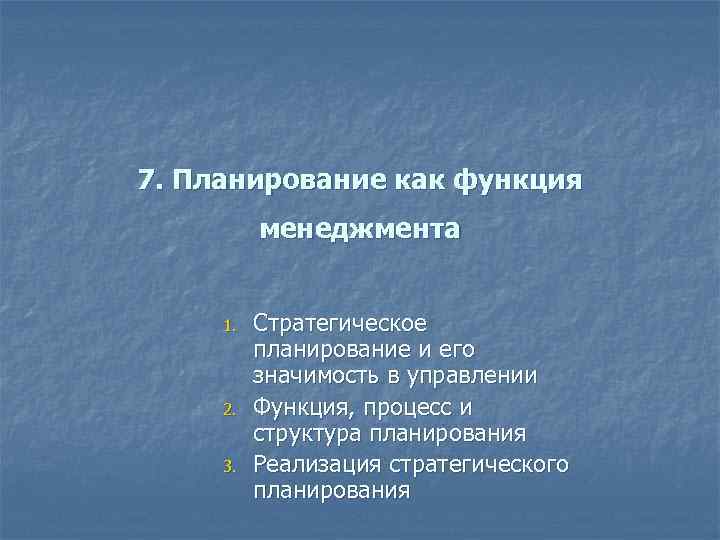 7. Планирование как функция менеджмента

1. Стратегическое планирование и его значимость в управлении
2. Функция, процесс и структура планирования
3. Реализация стратегического планирования